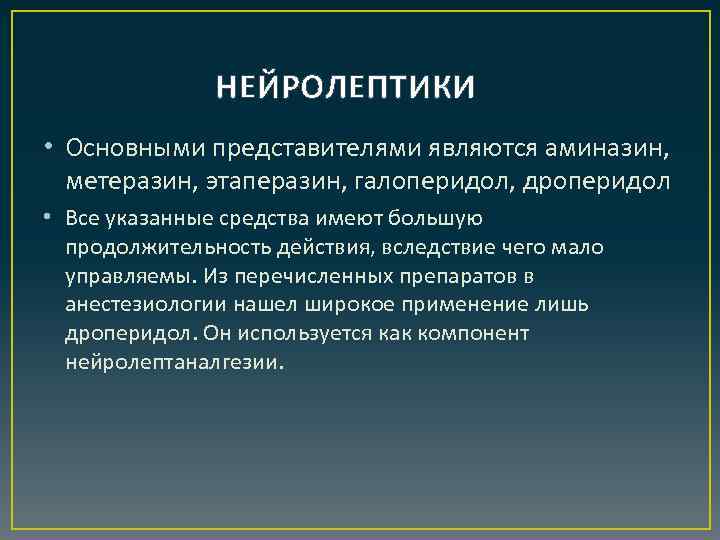 НЕЙРОЛЕПТИКИ

• Основными представителями являются аминазин, метеразин, этаперазин, галоперидол, дроперидол

• Все указанные средства имеют большую продолжительность действия, вследствие чего мало управляемы. Из перечисленных препаратов в анестезиологии нашел широкое применение лишь дроперидол. Он используется как компонент нейролептаналгезии.